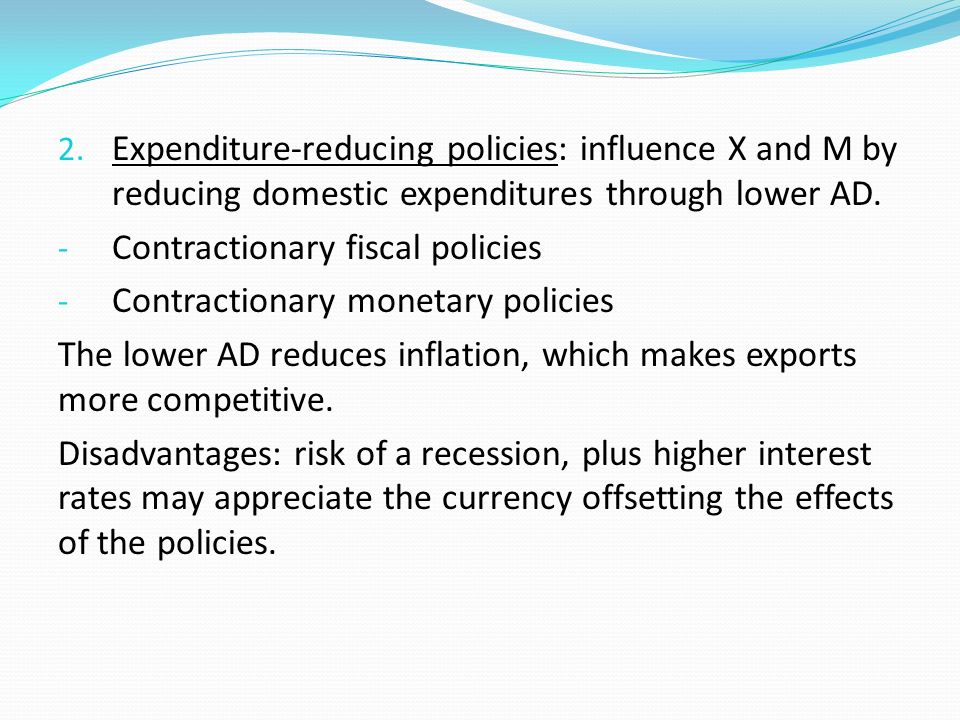 2. Expenditure-reducing policies: influence X and M by reducing domestic expenditures through lower AD.

- Contractionary fiscal policies

- Contractionary monetary policies

The lower AD reduces inflation, which makes exports more competitive.

Disadvantages: risk of a recession, plus higher interest rates may appreciate the currency offsetting the effects of the policies.